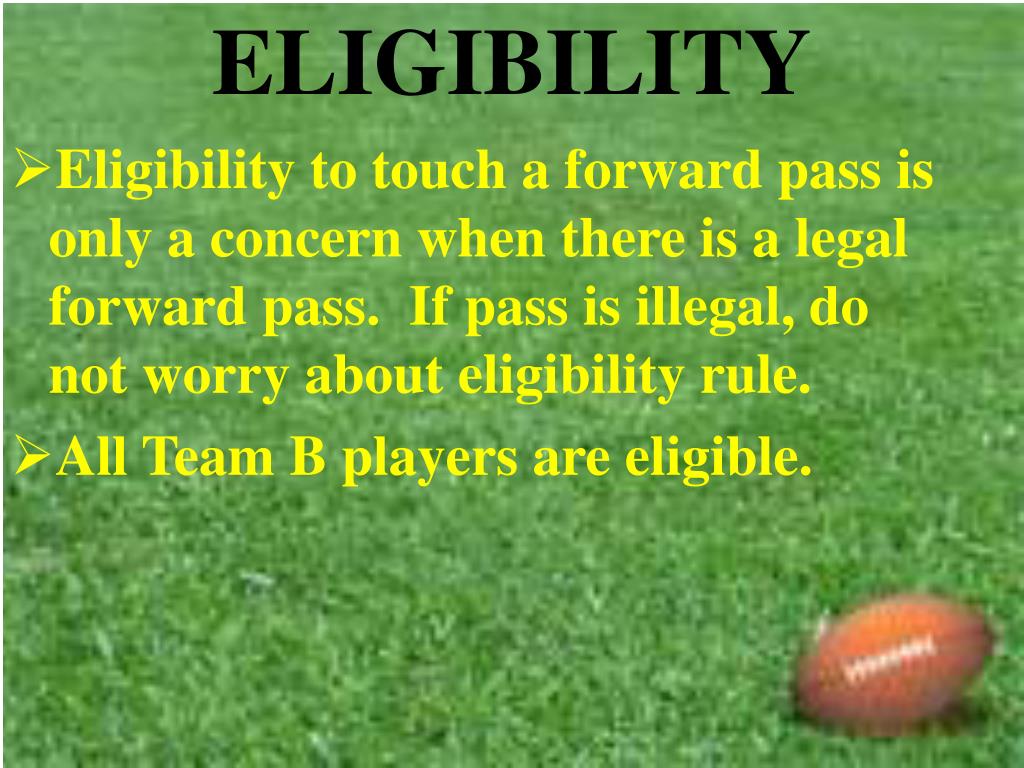 ELIGIBILITY

➢Eligibility to touch a forward pass is only a concern when there is a legal forward pass. If pass is illegal, do not worry about eligibility rule.

➢All Team B players are eligible.